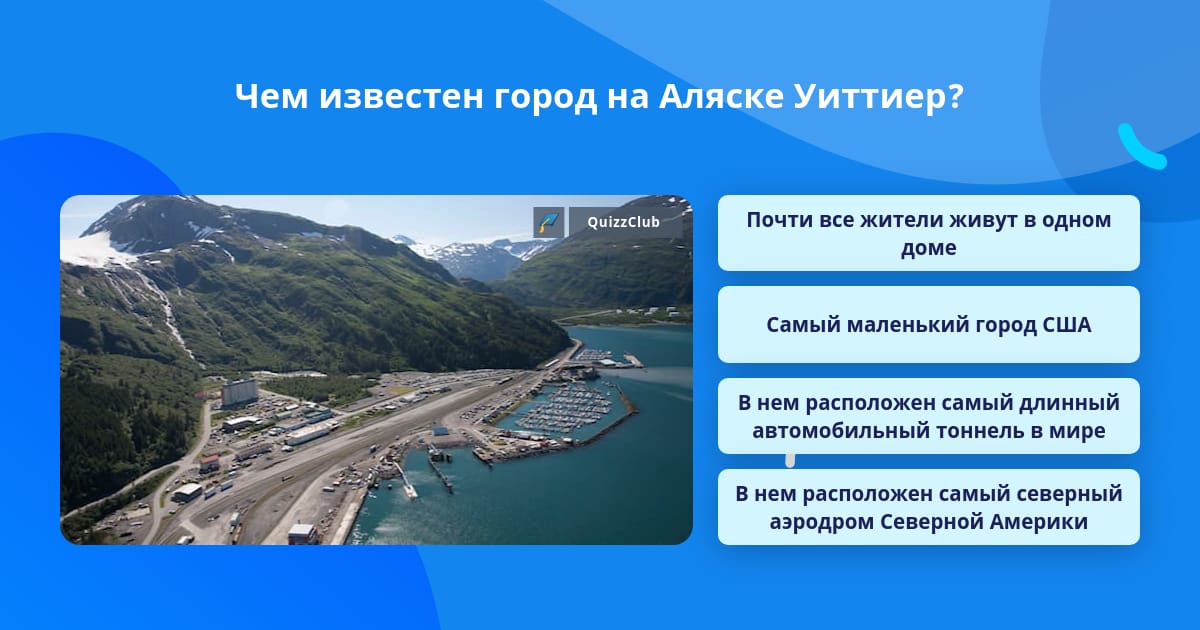 Чем известен город на Аляске Уиттиер?

QuizzClub

Почти все жители живут в одном доме

Самый маленький город США

В нем расположен самый длинный автомобильный тоннель в мире

В нем расположен самый северный аэродром Северной Америки